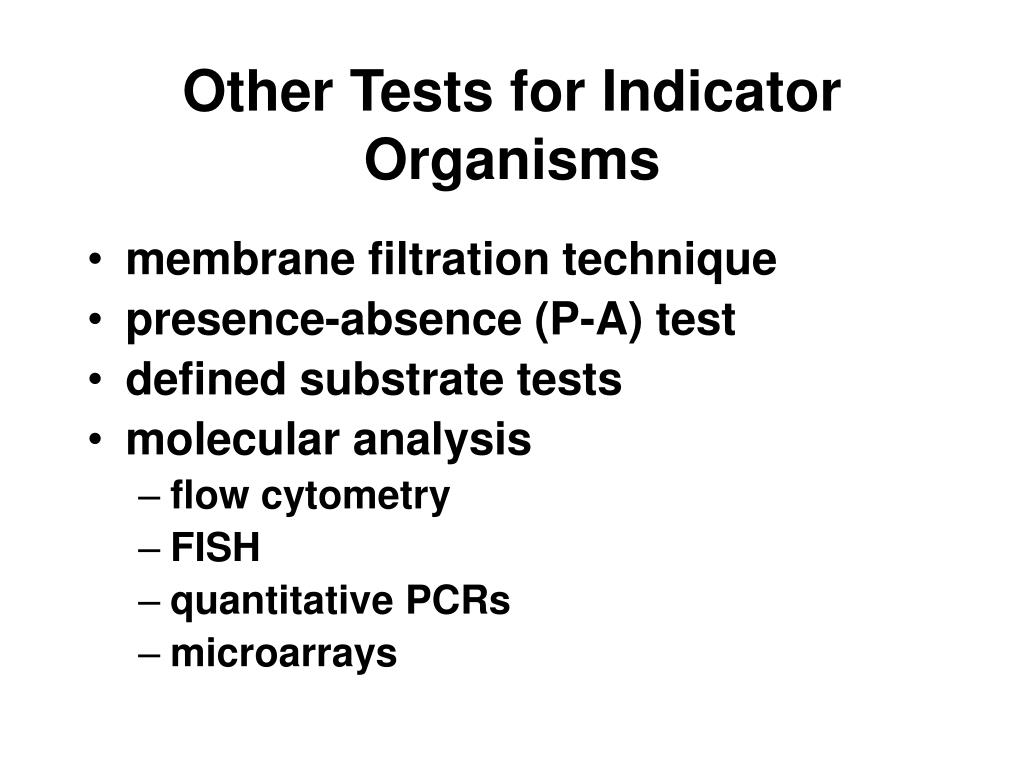 Other Tests for Indicator Organisms

• membrane filtration technique
• presence-absence (P-A) test
• defined substrate tests
• molecular analysis
– flow cytometry
– FISH
– quantitative PCRs
– microarrays